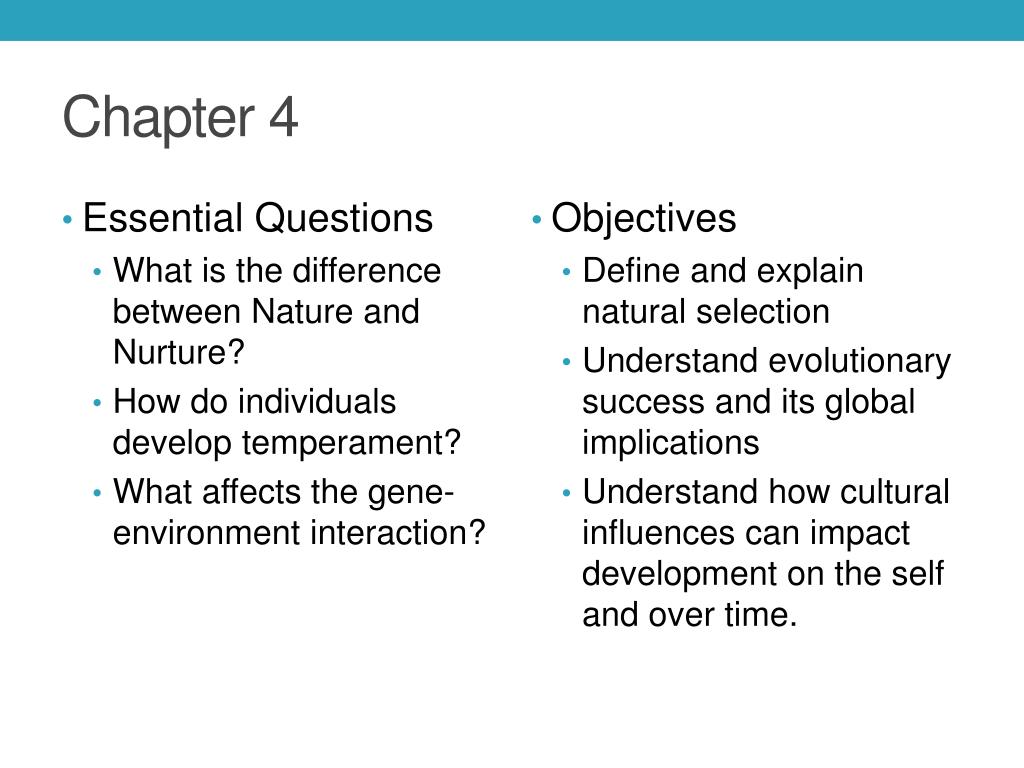 Chapter 4

• Essential Questions
• What is the difference between Nature and Nurture?
• How do individuals develop temperament?
• What affects the gene-environment interaction?

• Objectives
• Define and explain natural selection
• Understand evolutionary success and its global implications
• Understand how cultural influences can impact development on the self and over time.